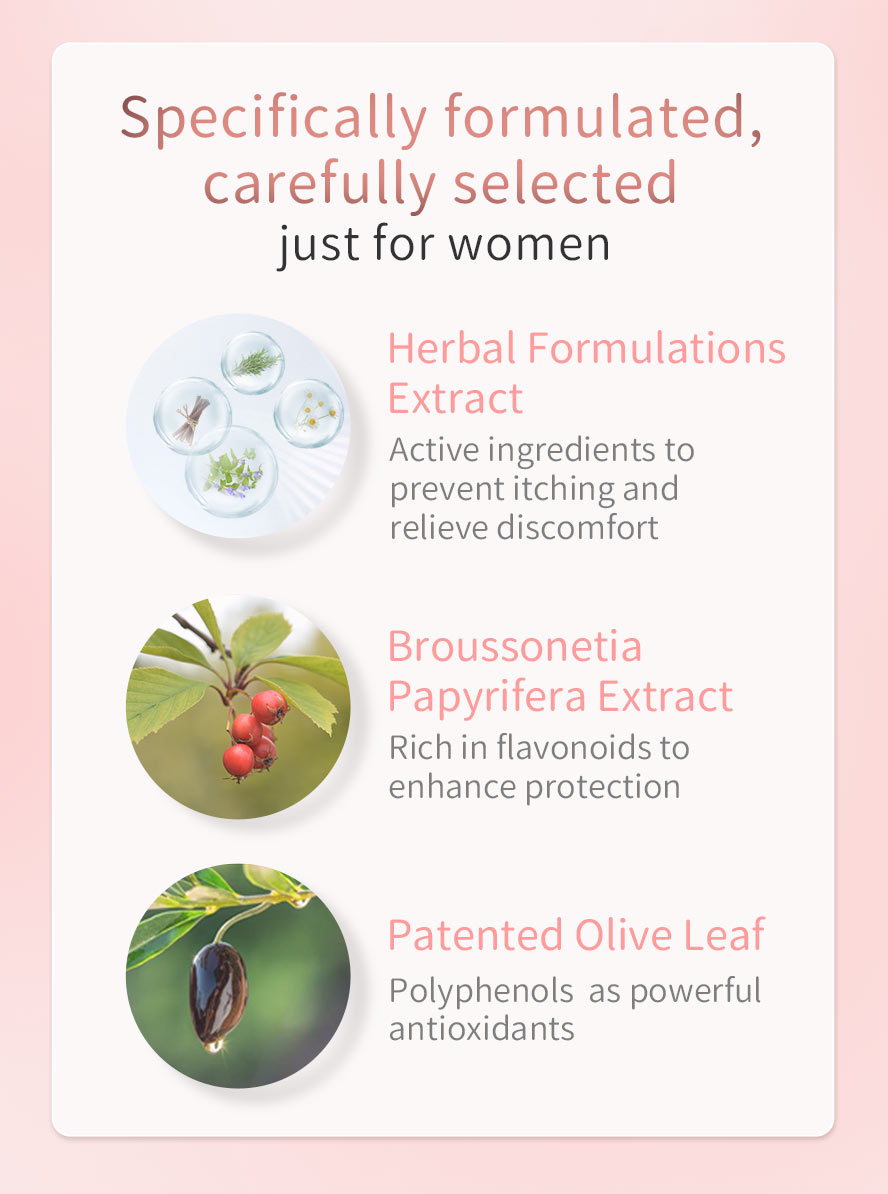 Specifically formulated, carefully selected
just for women

Herbal Formulations Extract
Active ingredients to prevent itching and relieve discomfort

Broussonetia Papyrifera Extract
Rich in flavonoids to enhance protection

Patented Olive Leaf
Polyphenols  as powerful antioxidants